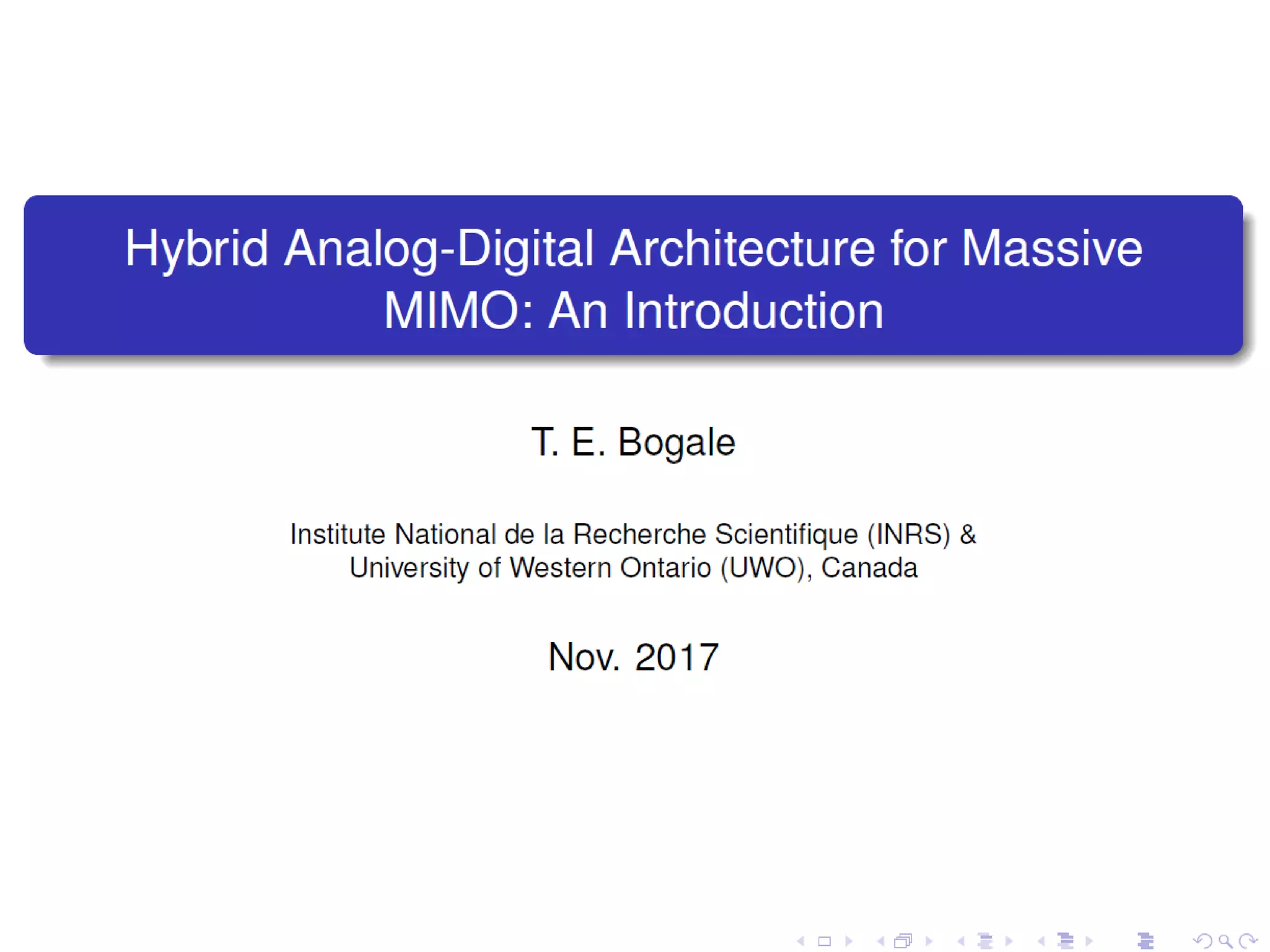 Hybrid Analog-Digital Architecture for Massive MIMO: An Introduction

T. E. Bogale

Institute National de la Recherche Scientifique (INRS) & University of Western Ontario (UWO), Canada

Nov. 2017